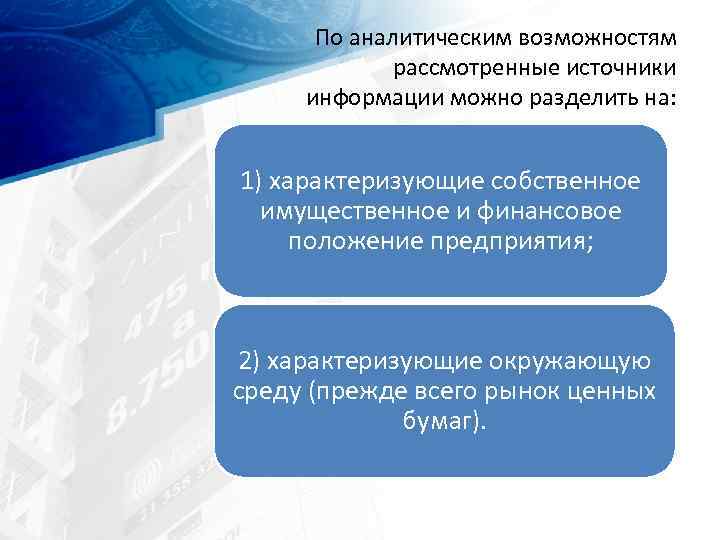 По аналитическим возможностям рассмотренные источники информации можно разделить на:

1) характеризующие собственное имущественное и финансовое положение предприятия;

2) характеризующие окружающую среду (прежде всего рынок ценных бумаг).